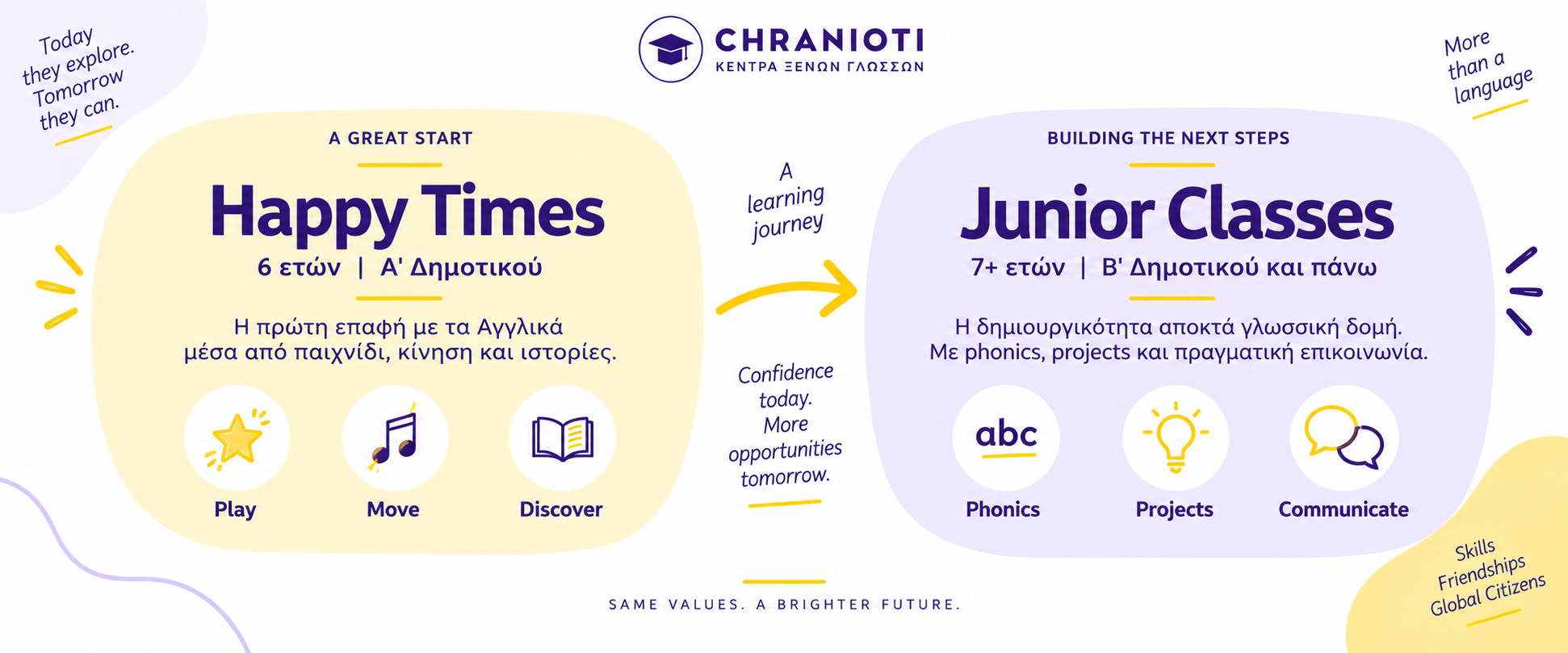 Today they explore. Tomorrow they can.

CHRANIOTI
ΚΕΝΤΡΑ ΞΕΝΩΝ ΓΛΩΣΣΩΝ

More than a language

A GREAT START

Happy Times

6 ετών | Α' Δημοτικού

Η πρώτη επαφή με τα Αγγλικά μέσα από παιχνίδι, κίνηση και ιστορίες.

Play

Move

Discover

A learning journey

Confidence today. More opportunities tomorrow.

BUILDING THE NEXT STEPS

Junior Classes

7+ ετών | Β' Δημοτικού και πάνω

Η δημιουργικότητα αποκτά γλωσσική δομή. Με phonics, projects και πραγματική επικοινωνία.

abc

Phonics

Projects

Communicate

Skills Friendships Global Citizens

SAME VALUES. A BRIGHTER FUTURE.